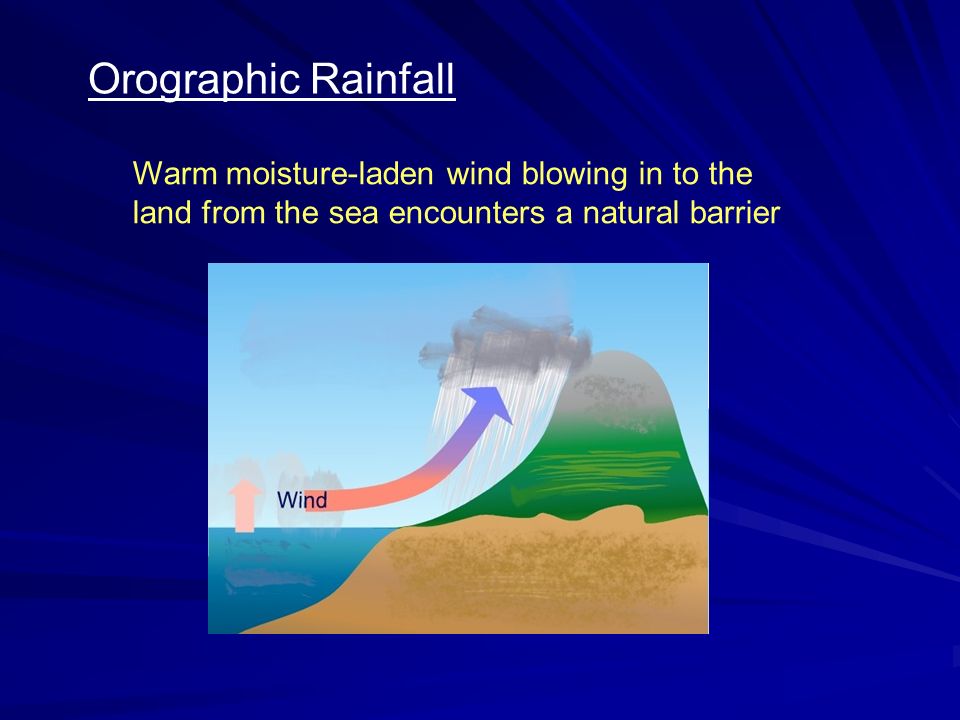 Orographic Rainfall

Warm moisture-laden wind blowing in to the land from the sea encounters a natural barrier

Wind